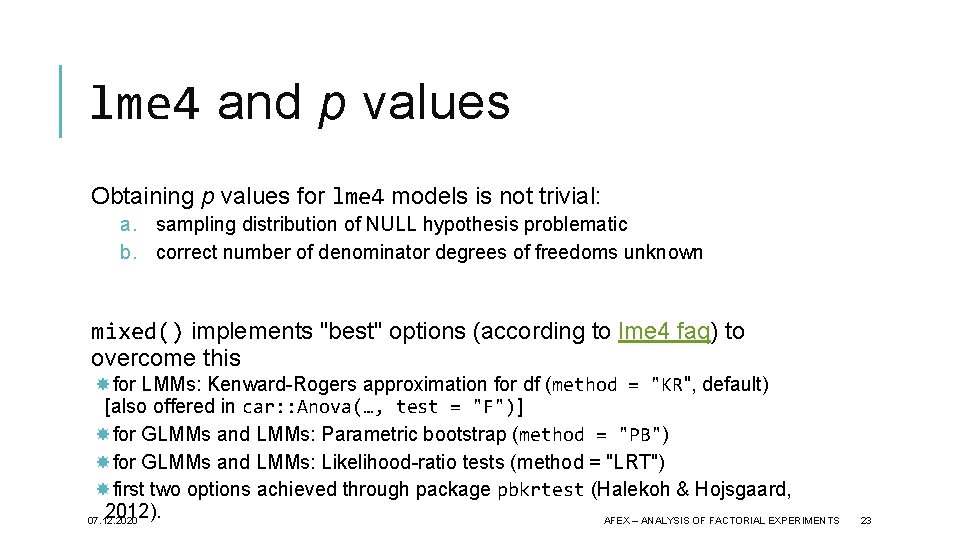 lme4 and p values

Obtaining p values for lme4 models is not trivial:

a. sampling distribution of NULL hypothesis problematic
b. correct number of denominator degrees of freedoms unknown

mixed() implements "best" options (according to lme4 faq) to overcome this

for LMMs: Kenward-Rogers approximation for df (method = "KR", default) [also offered in car::Anova(…, test = "F")]
for GLMMs and LMMs: Parametric bootstrap (method = "PB")
for GLMMs and LMMs: Likelihood-ratio tests (method = "LRT")
first two options achieved through package pbkrtest (Halekoh & Hojsgaard, 2012).

07.12.2020

AFEX – ANALYSIS OF FACTORIAL EXPERIMENTS

23